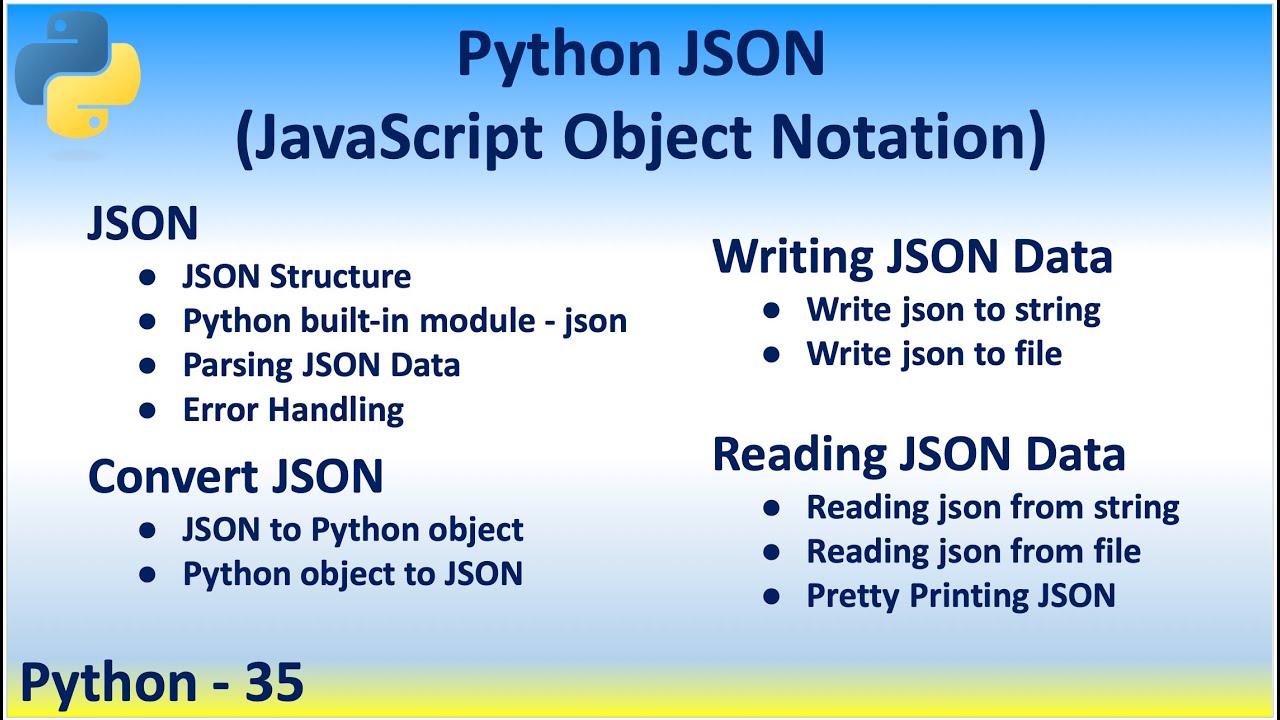 Python JSON
(JavaScript Object Notation)

JSON
- JSON Structure
- Python built-in module - json
- Parsing JSON Data
- Error Handling

Convert JSON
- JSON to Python object
- Python object to JSON

Writing JSON Data
- Write json to string
- Write json to file

Reading JSON Data
- Reading json from string
- Reading json from file
- Pretty Printing JSON

Python - 35